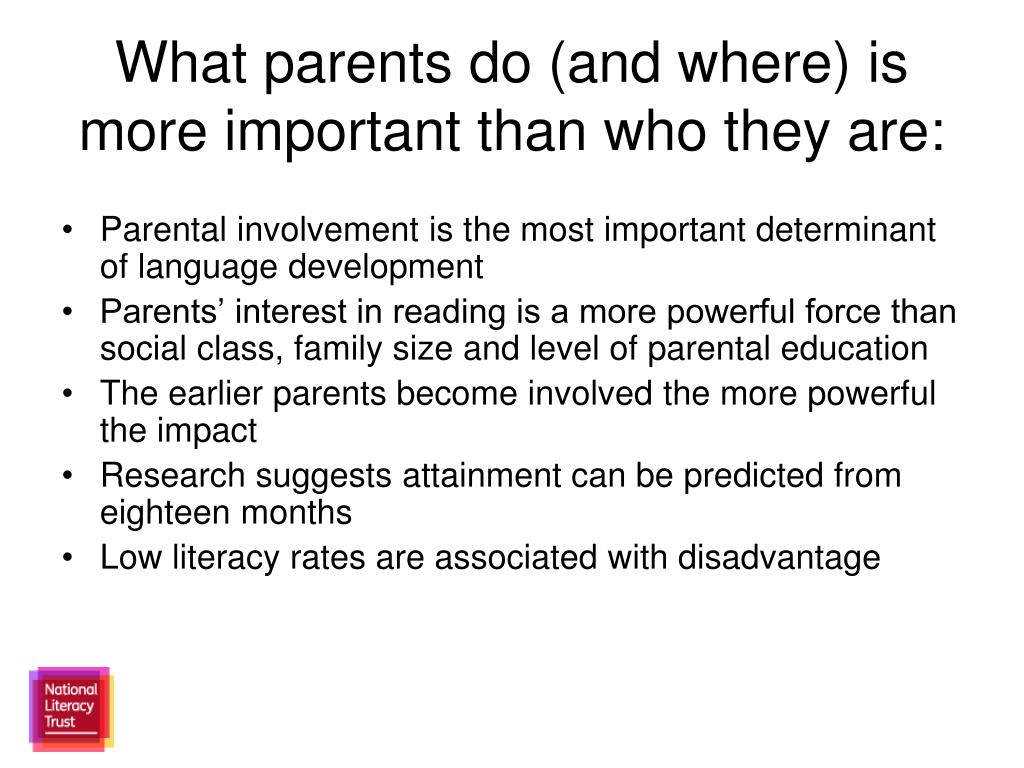 What parents do (and where) is more important than who they are:

• Parental involvement is the most important determinant of language development
• Parents’ interest in reading is a more powerful force than social class, family size and level of parental education
• The earlier parents become involved the more powerful the impact
• Research suggests attainment can be predicted from eighteen months
• Low literacy rates are associated with disadvantage

National Literacy Trust